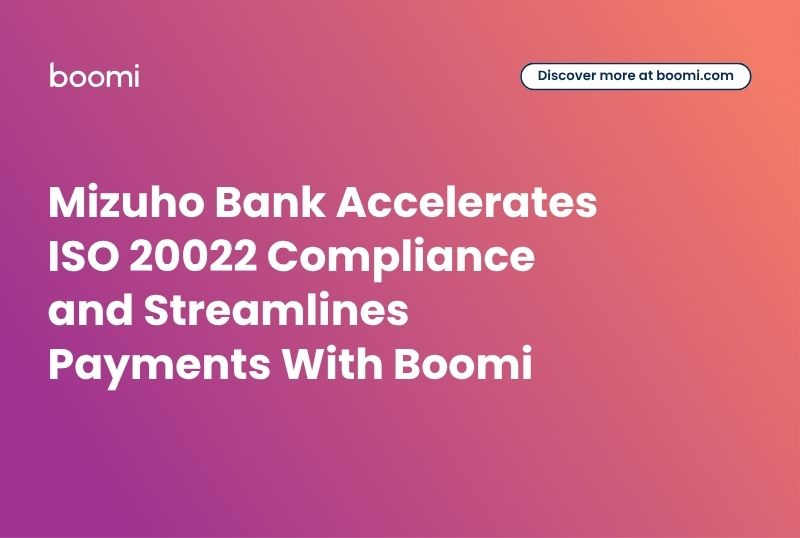 boomi

Discover more at boomi.com

Mizuho Bank Accelerates ISO 20022 Compliance and Streamlines Payments With Boomi